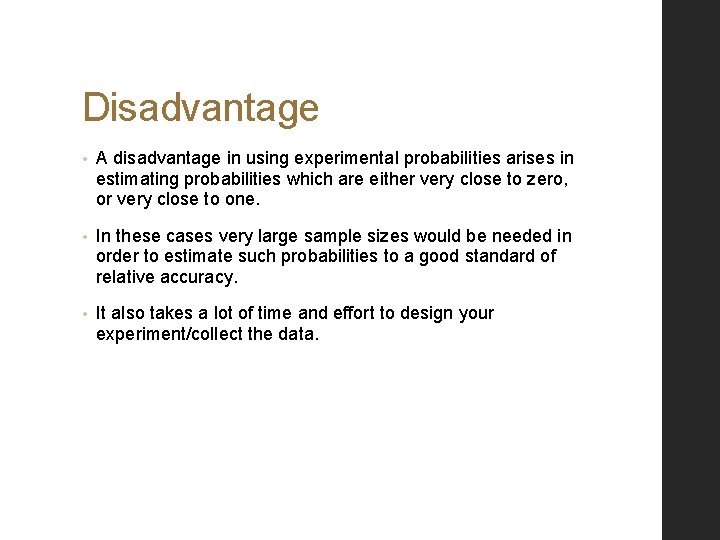 Disadvantage

• A disadvantage in using experimental probabilities arises in estimating probabilities which are either very close to zero, or very close to one.

• In these cases very large sample sizes would be needed in order to estimate such probabilities to a good standard of relative accuracy.

• It also takes a lot of time and effort to design your experiment/collect the data.